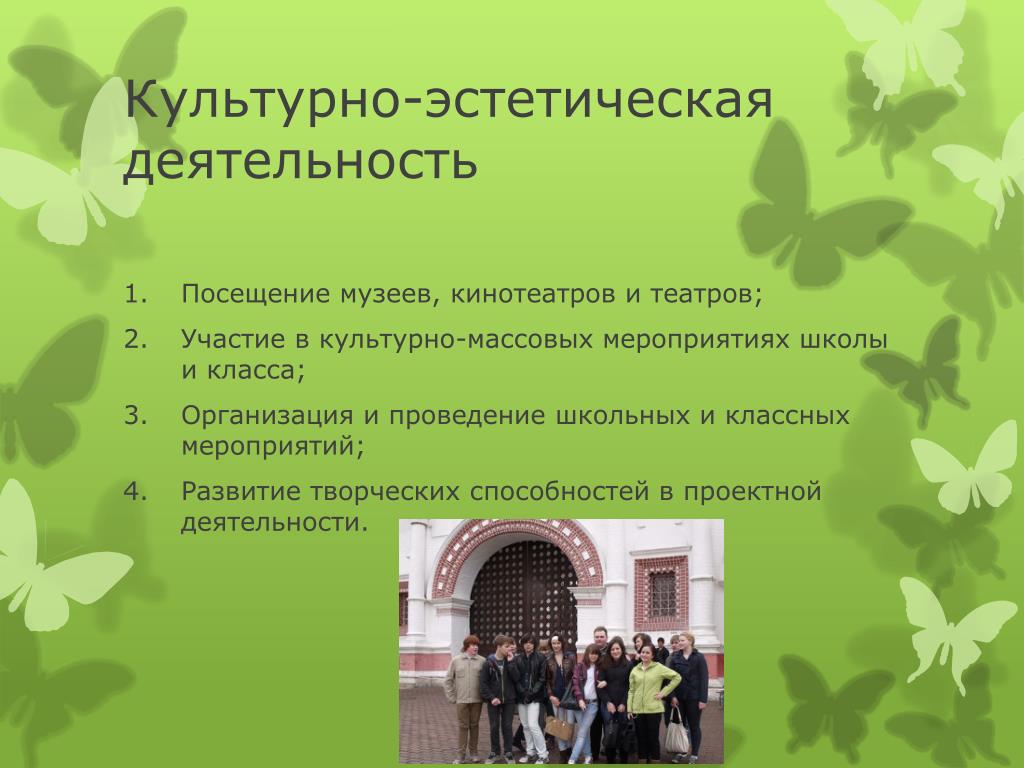 Культурно-эстетическая деятельность

1. Посещение музеев, кинотеатров и театров;
2. Участие в культурно-массовых мероприятиях школы и класса;
3. Организация и проведение школьных и классных мероприятий;
4. Развитие творческих способностей в проектной деятельности.